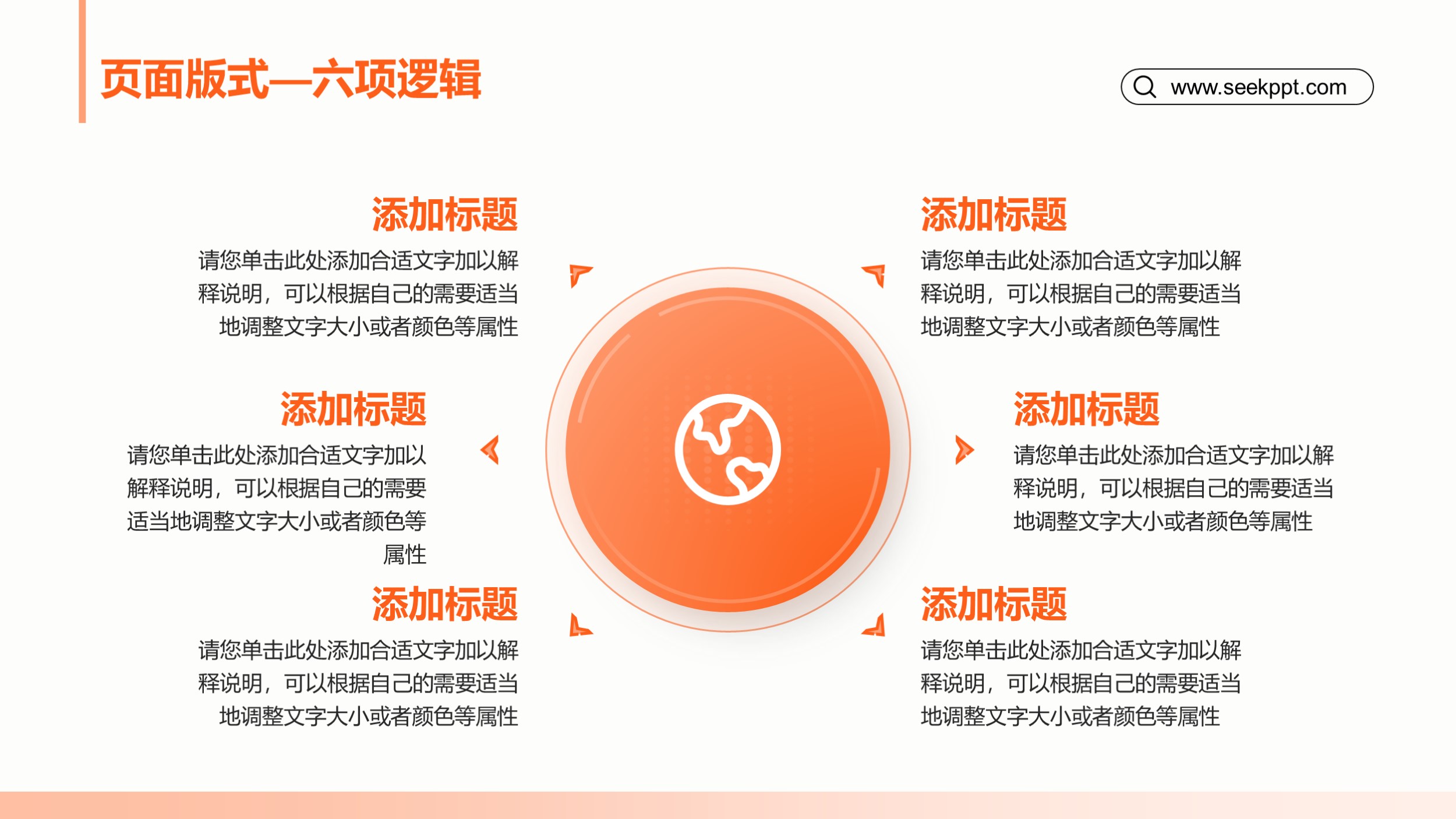 页面版式—六项逻辑

www.seekppt.com

添加标题

请您单击此处添加合适文字加以解释说明，可以根据自己的需要适当地调整文字大小或者颜色等属性

添加标题

请您单击此处添加合适文字加以解释说明，可以根据自己的需要适当地调整文字大小或者颜色等属性

添加标题

请您单击此处添加合适文字加以解释说明，可以根据自己的需要适当地调整文字大小或者颜色等属性

添加标题

请您单击此处添加合适文字加以解释说明，可以根据自己的需要适当地调整文字大小或者颜色等属性

添加标题

请您单击此处添加合适文字加以解释说明，可以根据自己的需要适当地调整文字大小或者颜色等属性

添加标题

请您单击此处添加合适文字加以解释说明，可以根据自己的需要适当地调整文字大小或者颜色等属性